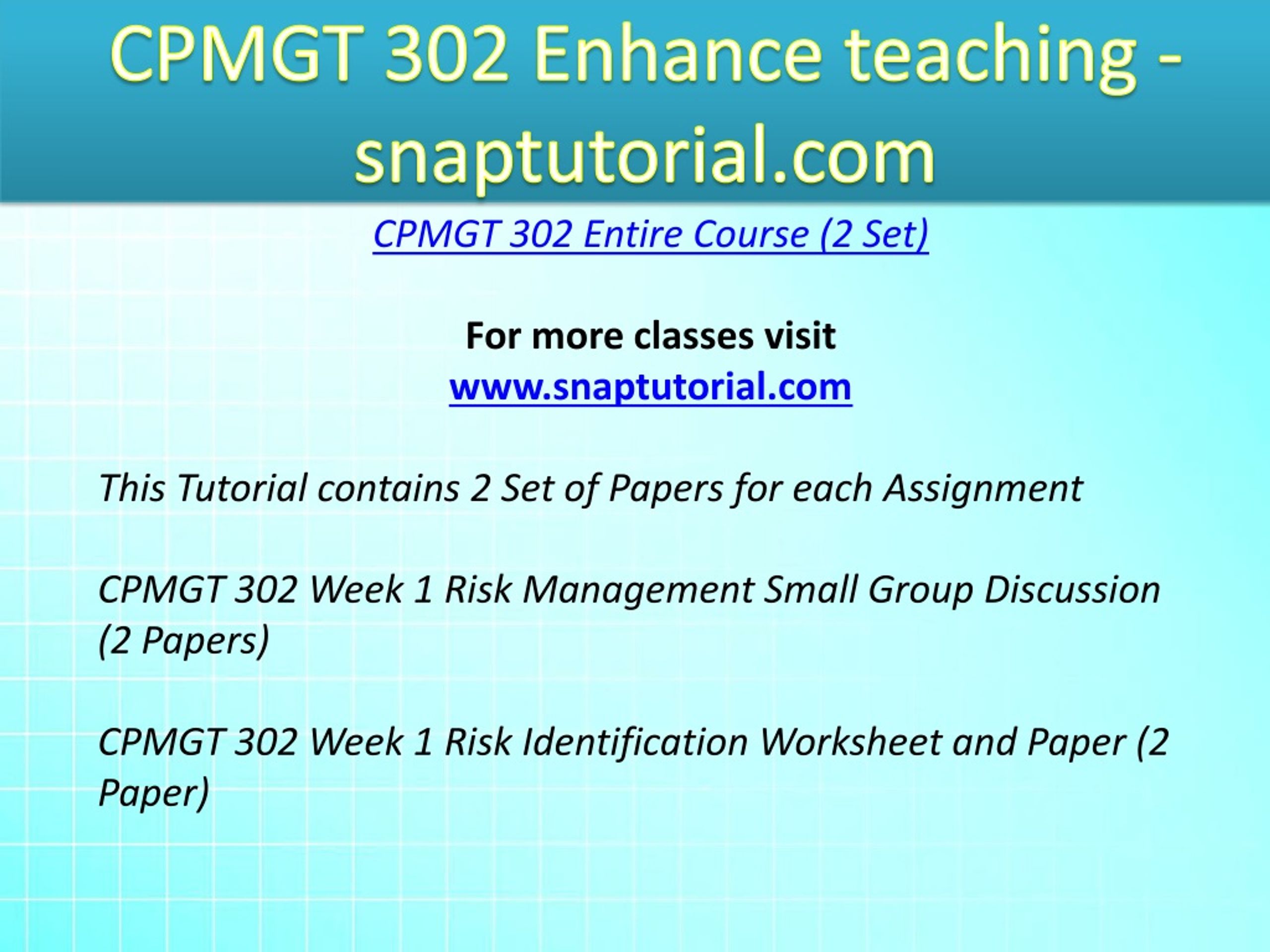 CPMGT 302 Enhance teaching - snaptutorial.com

CPMGT 302 Entire Course (2 Set)

For more classes visit
www.snaptutorial.com

This Tutorial contains 2 Set of Papers for each Assignment

CPMGT 302 Week 1 Risk Management Small Group Discussion (2 Papers)

CPMGT 302 Week 1 Risk Identification Worksheet and Paper (2 Paper)